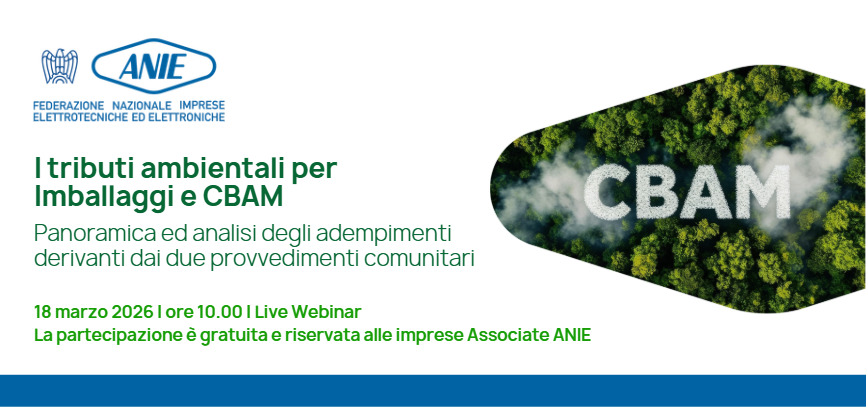 ANIE

FEDERAZIONE NAZIONALE IMPRESE ELETTROTECNICHE ED ELETTRONICHE

I tributi ambientali per Imballaggi e CBAM

Panoramica ed analisi degli adempimenti derivanti dai due provvedimenti comunitari

18 marzo 2026 I ore 10.00 I Live Webinar

La partecipazione è gratuita e riservata alle imprese Associate ANIE

CBAM